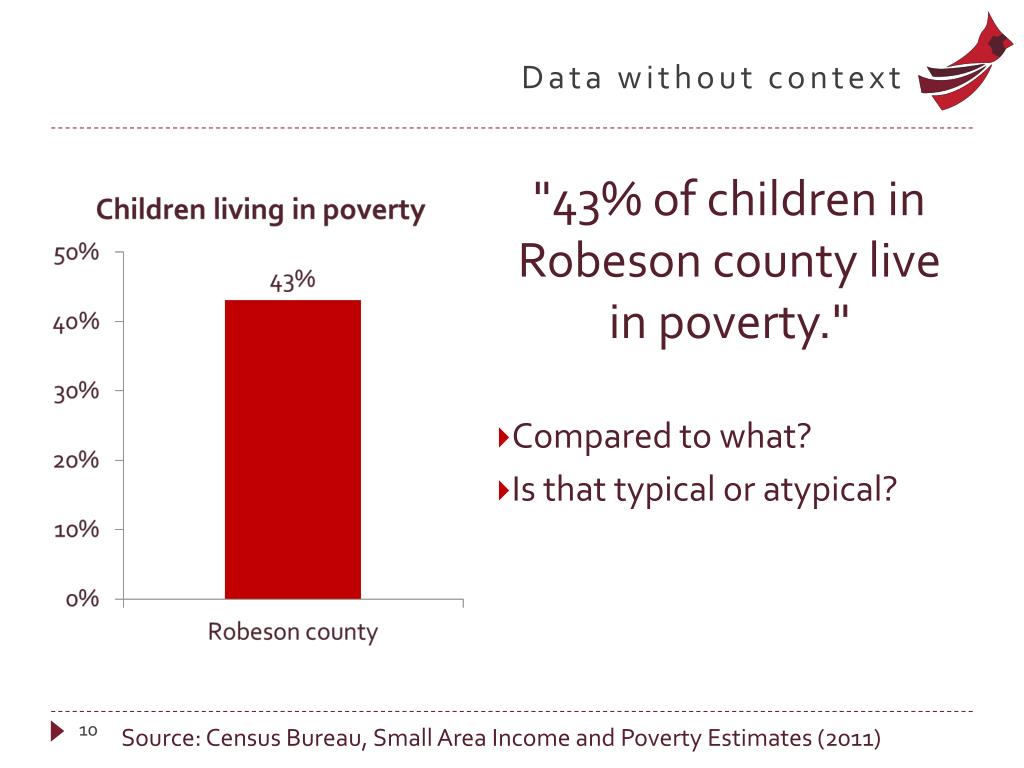 Data without context

Children living in poverty

50%
40%
30%
20%
10%
0%

43%

Robeson county

"43% of children in Robeson county live in poverty."

Compared to what?
Is that typical or atypical?

10

Source: Census Bureau, Small Area Income and Poverty Estimates (2011)